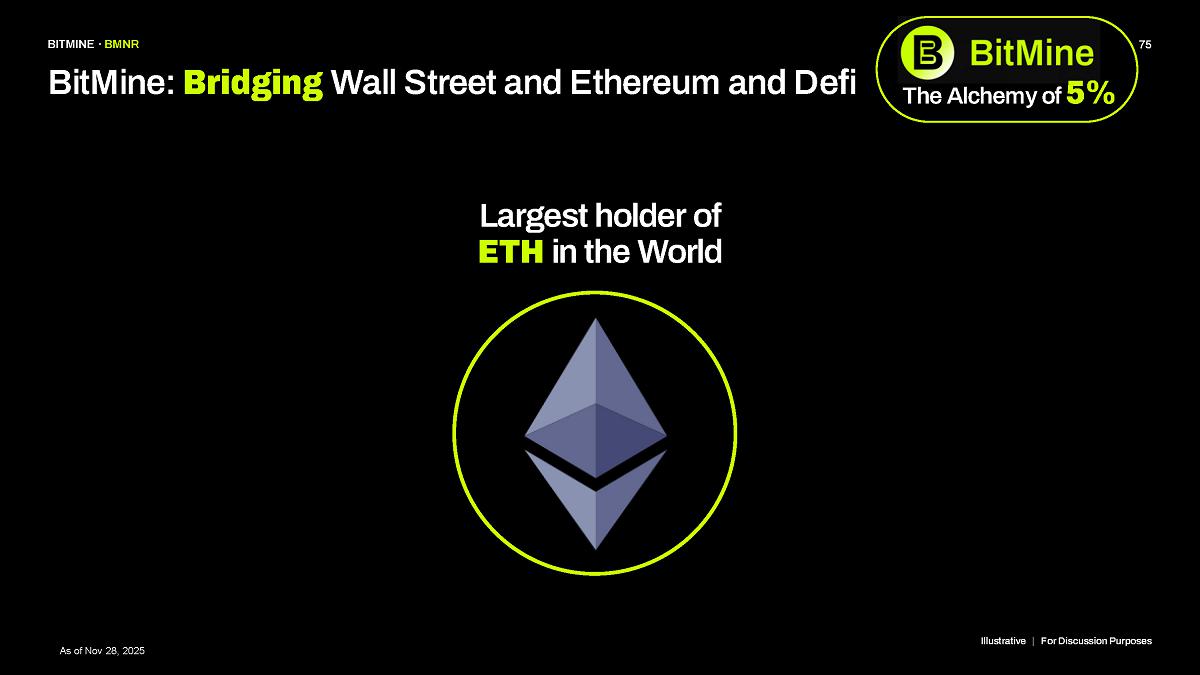 BITMINE · BMNR

BitMine: Bridging Wall Street and Ethereum and Defi

BitMine
The Alchemy of 5%

75

Largest holder of ETH in the World

As of Nov 28, 2025

Illustrative | For Discussion Purposes